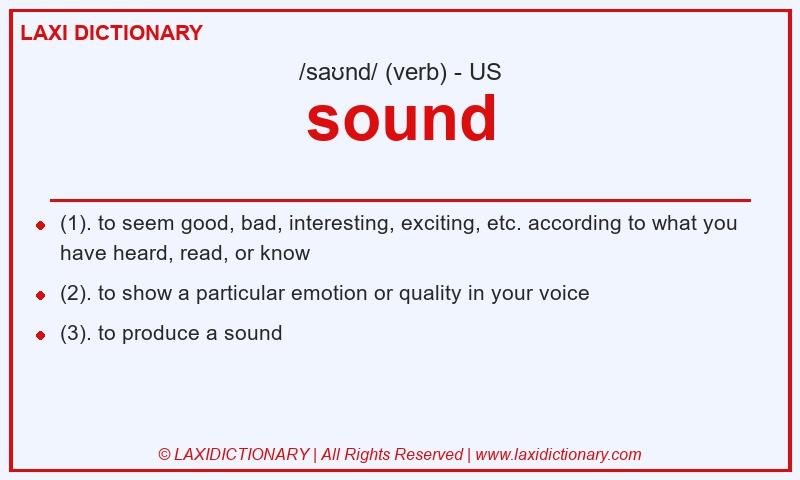 LAXI DICTIONARY

/saʊnd/ (verb) - US

sound

- (1). to seem good, bad, interesting, exciting, etc. according to what you have heard, read, or know
- (2). to show a particular emotion or quality in your voice
- (3). to produce a sound

© LAXIDICTIONARY | All Rights Reserved | www.laxidictionary.com